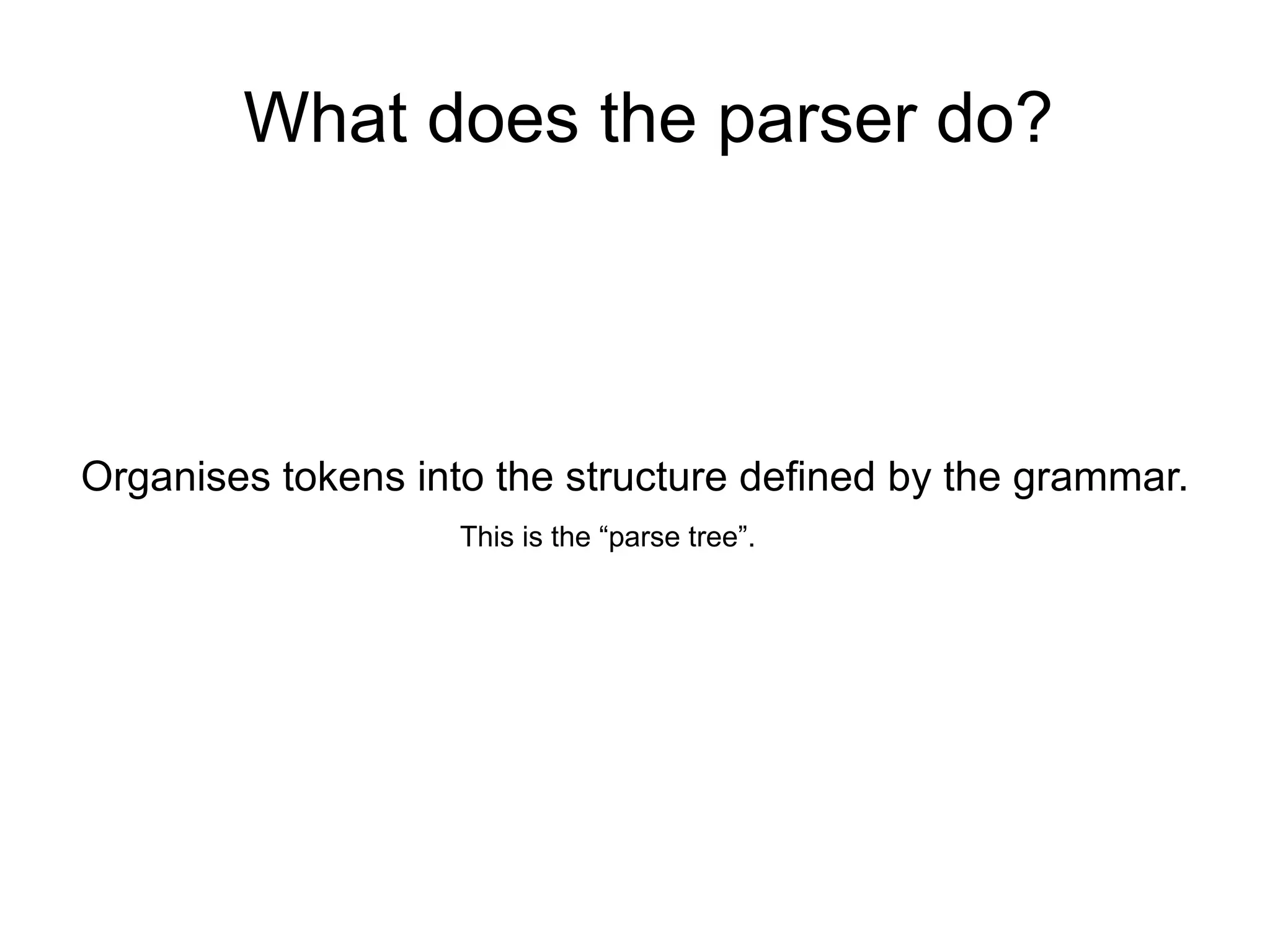 What does the parser do?

Organises tokens into the structure defined by the grammar.

This is the “parse tree”.